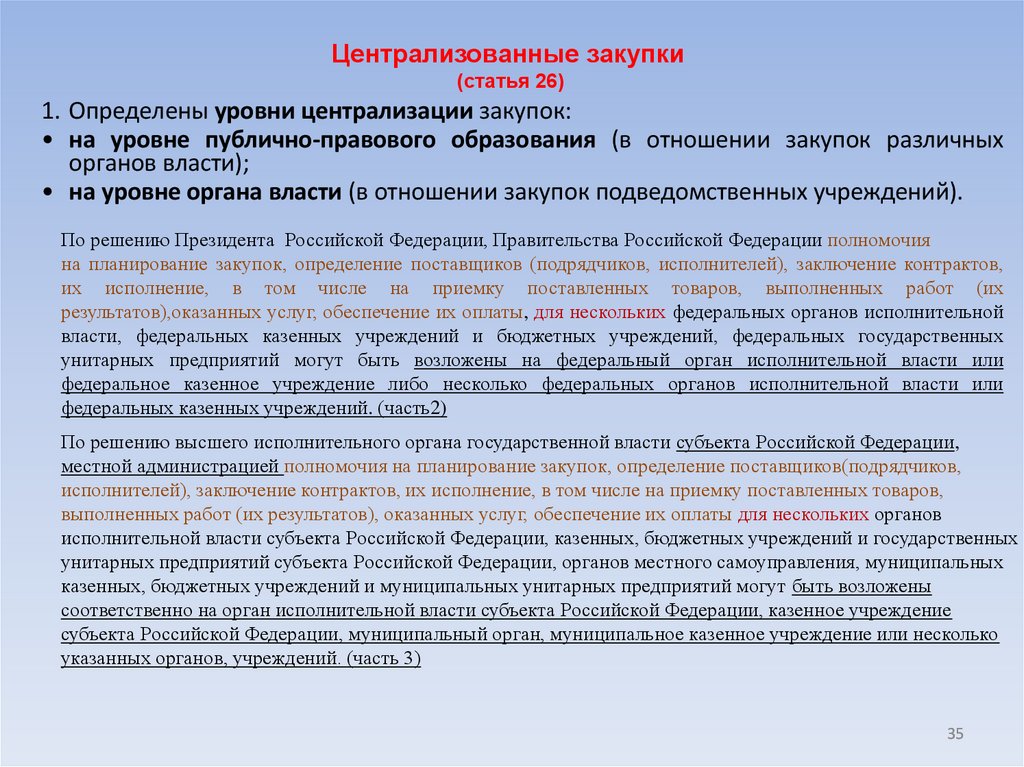 Централизованные закупки
(статья 26)

1. Определены уровни централизации закупок:

• на уровне публично-правового образования (в отношении закупок различных органов власти);

• на уровне органа власти (в отношении закупок подведомственных учреждений).

По решению Президента Российской Федерации, Правительства Российской Федерации полномочия на планирование закупок, определение поставщиков (подрядчиков, исполнителей), заключение контрактов, их исполнение, в том числе на приемку поставленных товаров, выполненных работ (их результатов),оказанных услуг, обеспечение их оплаты, для нескольких федеральных органов исполнительной власти, федеральных казенных учреждений и бюджетных учреждений, федеральных государственных унитарных предприятий могут быть возложены на федеральный орган исполнительной власти или федеральное казенное учреждение либо несколько федеральных органов исполнительной власти или федеральных казенных учреждений. (часть2)

По решению высшего исполнительного органа государственной власти субъекта Российской Федерации, местной администрацией полномочия на планирование закупок, определение поставщиков(подрядчиков, исполнителей), заключение контрактов, их исполнение, в том числе на приемку поставленных товаров, выполненных работ (их результатов), оказанных услуг, обеспечение их оплаты для нескольких органов исполнительной власти субъекта Российской Федерации, казенных, бюджетных учреждений и государственных унитарных предприятий субъекта Российской Федерации, органов местного самоуправления, муниципальных казенных, бюджетных учреждений и муниципальных унитарных предприятий могут быть возложены соответственно на орган исполнительной власти субъекта Российской Федерации, казенное учреждение субъекта Российской Федерации, муниципальный орган, муниципальное казенное учреждение или несколько указанных органов, учреждений. (часть 3)

35